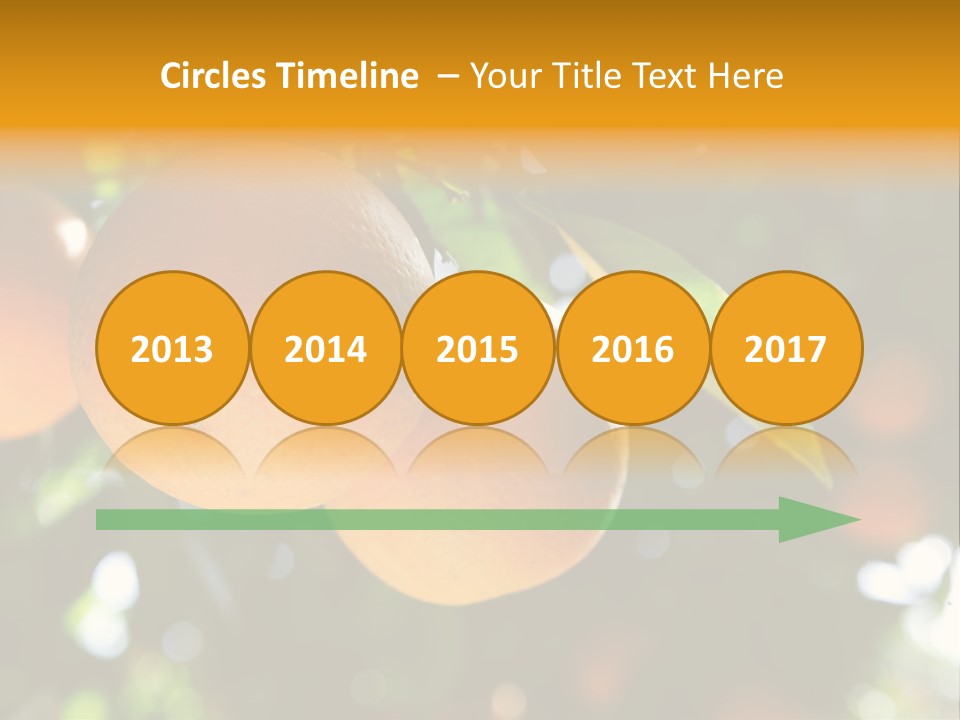 Circles Timeline – Your Title Text Here

2013
2014
2015
2016
2017